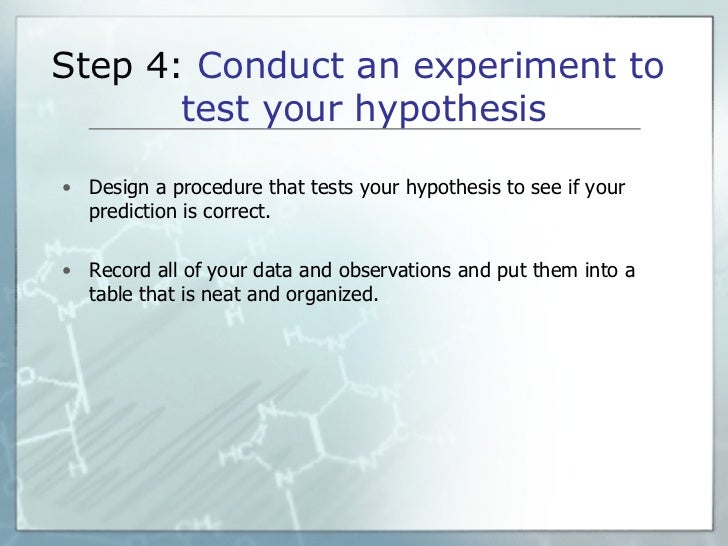 Step 4: Conduct an experiment to test your hypothesis

• Design a procedure that tests your hypothesis to see if your prediction is correct.

• Record all of your data and observations and put them into a table that is neat and organized.